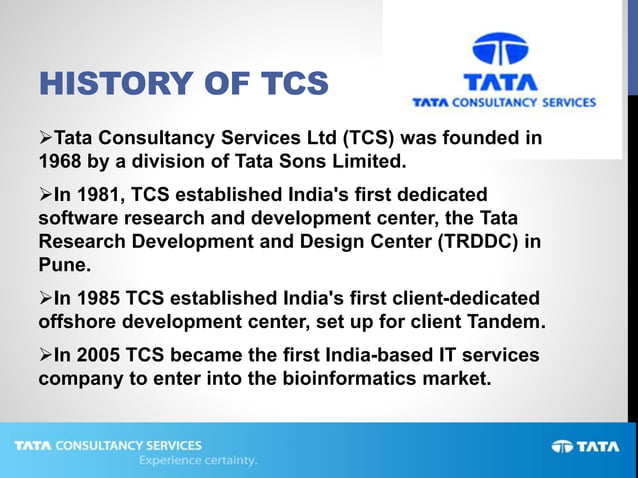 HISTORY OF TCS

TATA
TATA CONSULTANCY SERVICES

➢Tata Consultancy Services Ltd (TCS) was founded in 1968 by a division of Tata Sons Limited.

➢In 1981, TCS established India's first dedicated software research and development center, the Tata Research Development and Design Center (TRDDC) in Pune.

➢In 1985 TCS established India's first client-dedicated offshore development center, set up for client Tandem.

➢In 2005 TCS became the first India-based IT services company to enter into the bioinformatics market.

TATA CONSULTANCY SERVICES
Experience certainty.

TATA